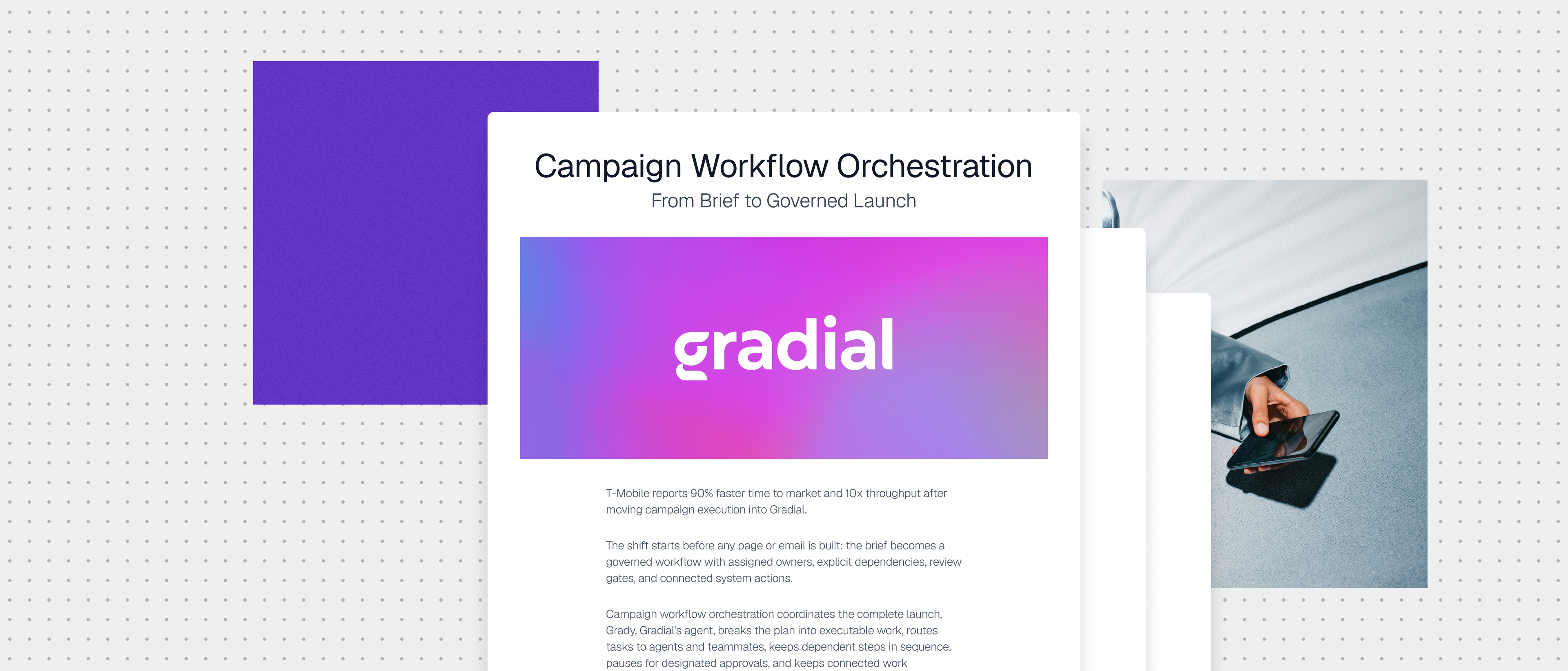 Campaign Workflow Orchestration

From Brief to Governed Launch

gradial

T-Mobile reports 90% faster time to market and 10x throughput after moving campaign execution into Gradial.

The shift starts before any page or email is built: the brief becomes a governed workflow with assigned owners, explicit dependencies, review gates, and connected system actions.

Campaign workflow orchestration coordinates the complete launch. Grady, Gradial's agent, breaks the plan into executable work, routes tasks to agents and teammates, keeps dependent steps in sequence, pauses for designated approvals, and keeps connected work